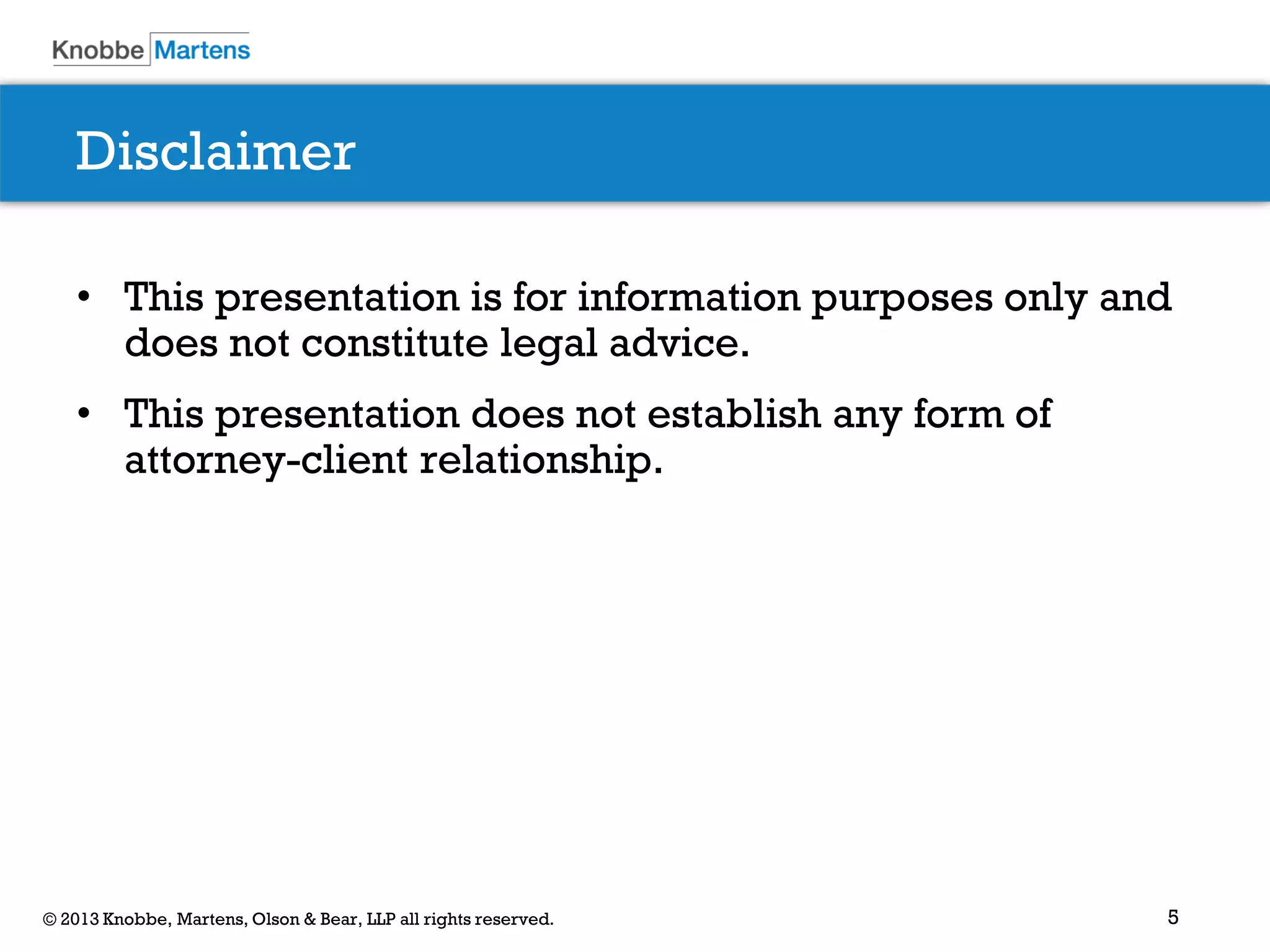 Knobbe Martens

Disclaimer

• This presentation is for information purposes only and does not constitute legal advice.

• This presentation does not establish any form of attorney-client relationship.

© 2013 Knobbe, Martens, Olson & Bear, LLP all rights reserved.

5